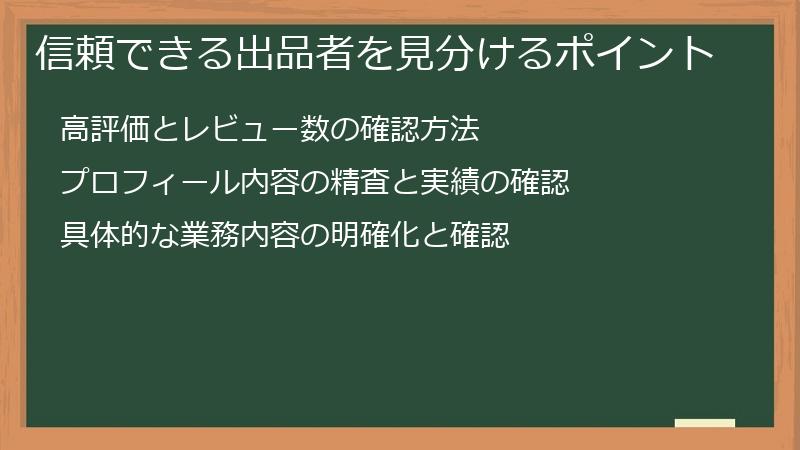 信頼できる出品者を見分けるポイント

高評価とレビュー数の確認方法

プロフィール内容の精査と実績の確認

具体的な業務内容の明確化と確認